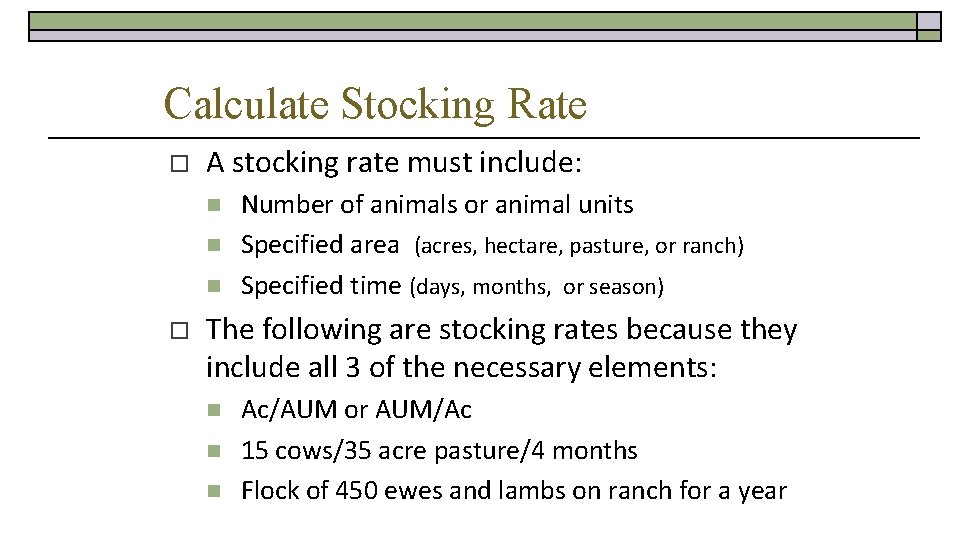 Calculate Stocking Rate

A stocking rate must include:

Number of animals or animal units

Specified area (acres, hectare, pasture, or ranch)

Specified time (days, months, or season)

The following are stocking rates because they include all 3 of the necessary elements:

Ac/AUM or AUM/Ac

15 cows/35 acre pasture/4 months

Flock of 450 ewes and lambs on ranch for a year